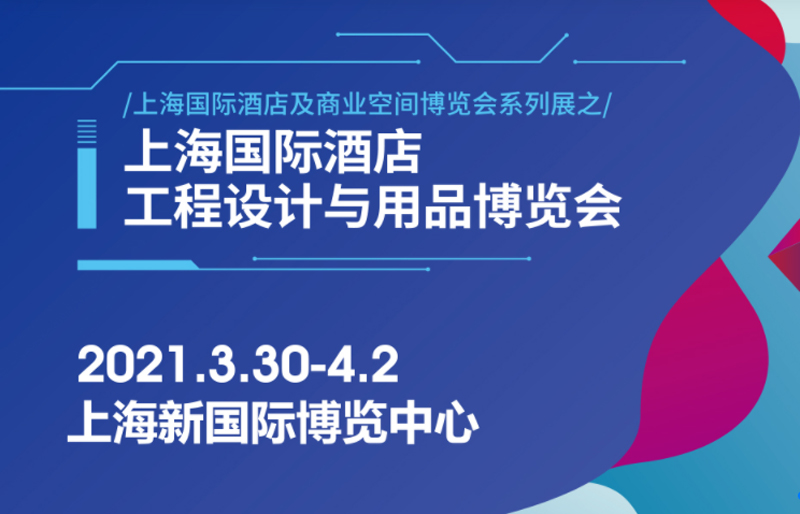 /上海国际酒店及商业空间博览会系列展之/

上海国际酒店
工程设计与用品博览会

2021.3.30-4.2
上海新国际博览中心